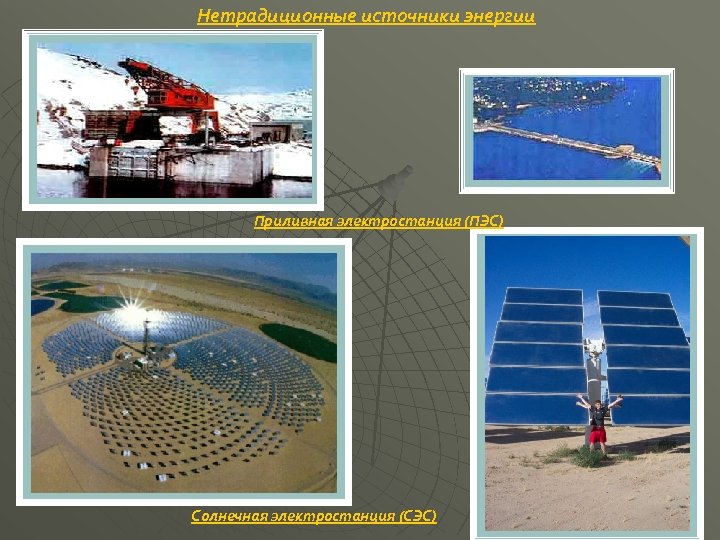 Нетрадиционные источники энергии

Приливная электростанция (ПЭС)

Солнечная электростанция (СЭС)